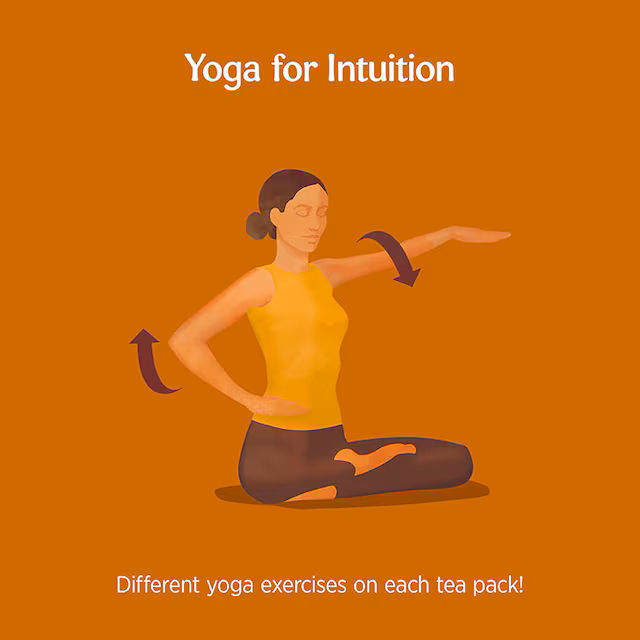 Yoga for Intuition

Different yoga exercises on each tea pack!